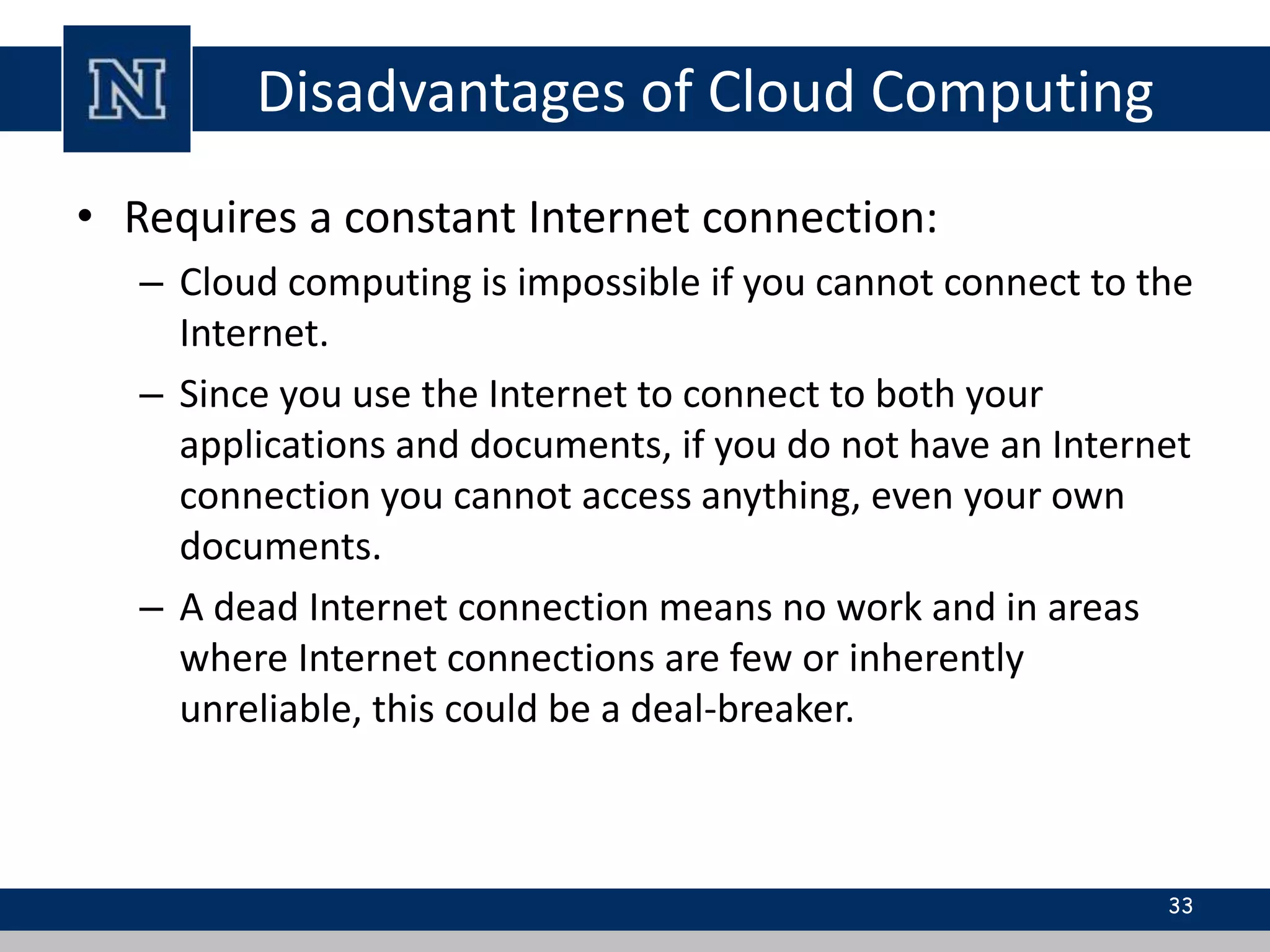 N

Disadvantages of Cloud Computing

• Requires a constant Internet connection:
– Cloud computing is impossible if you cannot connect to the Internet.
– Since you use the Internet to connect to both your applications and documents, if you do not have an Internet connection you cannot access anything, even your own documents.
– A dead Internet connection means no work and in areas where Internet connections are few or inherently unreliable, this could be a deal-breaker.

33